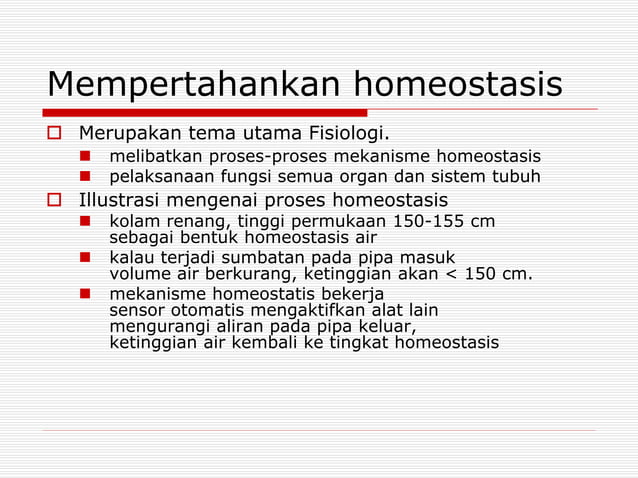 Mempertahankan homeostasis

Merupakan tema utama Fisiologi.

melibatkan proses-proses mekanisme homeostasis

pelaksanaan fungsi semua organ dan sistem tubuh

Illustrasi mengenai proses homeostasis

kolam renang, tinggi permukaan 150-155 cm sebagai bentuk homeostasis air

kalau terjadi sumbatan pada pipa masuk volume air berkurang, ketinggian akan < 150 cm.

mekanisme homeostatis bekerja
sensor otomatis mengaktifkan alat lain
mengurangi aliran pada pipa keluar,
ketinggian air kembali ke tingkat homeostasis